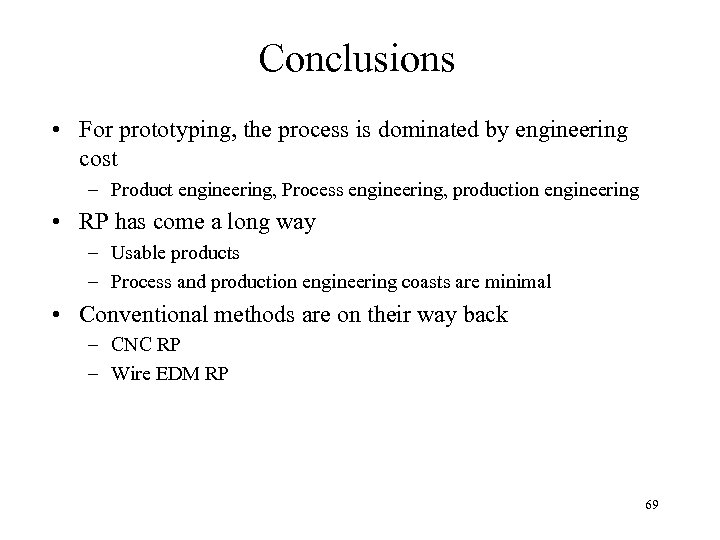 Conclusions

• For prototyping, the process is dominated by engineering cost
  – Product engineering, Process engineering, production engineering
• RP has come a long way
  – Usable products
  – Process and production engineering coasts are minimal
• Conventional methods are on their way back
  – CNC RP
  – Wire EDM RP

69